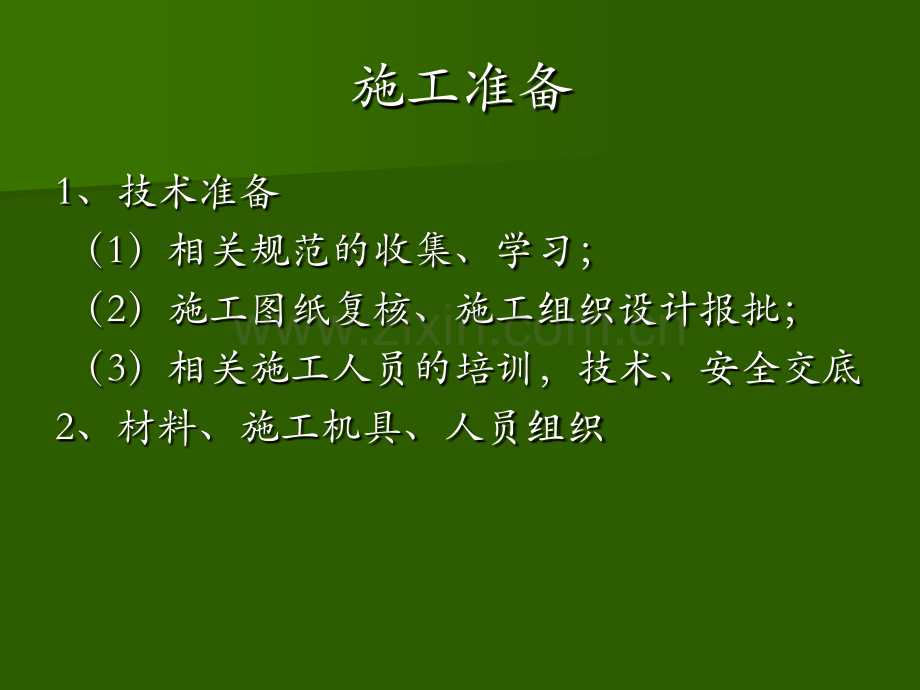 施工准备

1、技术准备

（1）相关规范的收集、学习；

（2）施工图纸复核、施工组织设计报批；

（3）相关施工人员的培训，技术、安全交底

2、材料、施工机具、人员组织

www.zixin.com.cn